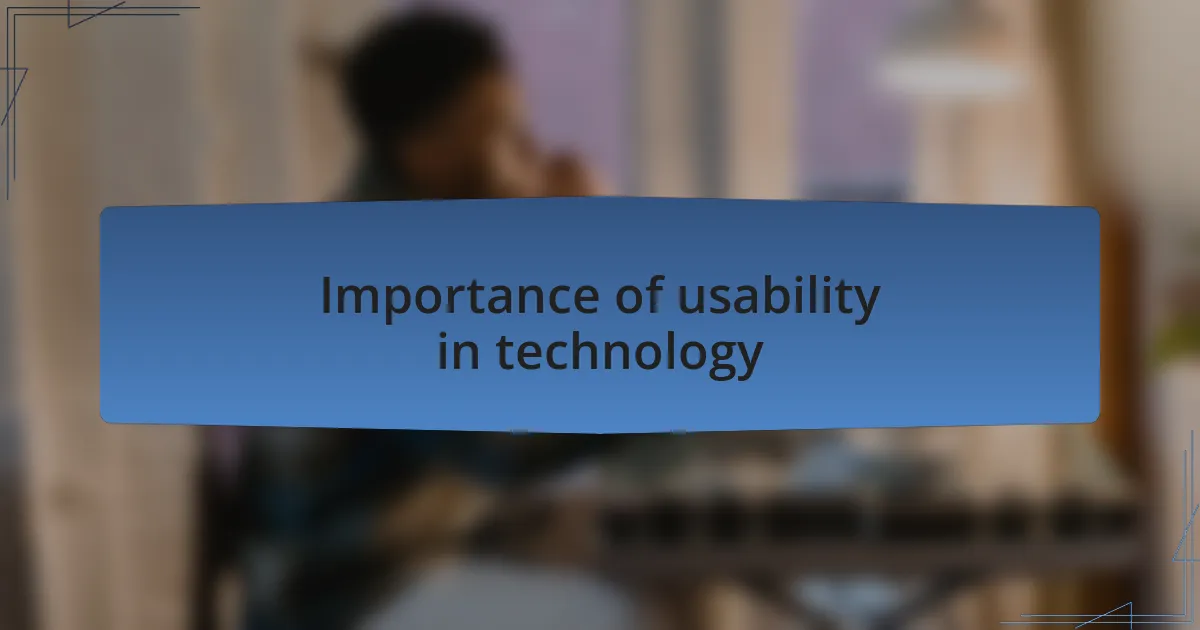 Importance of usability in technology